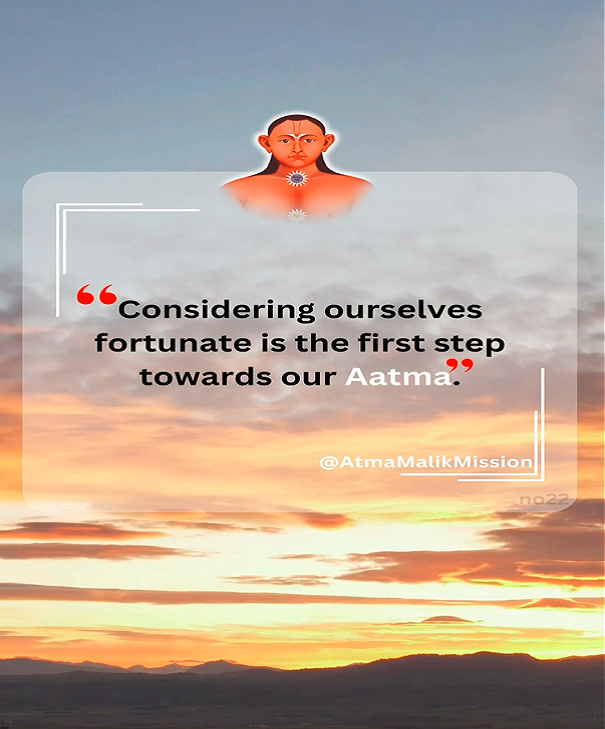 “Considering ourselves fortunate is the first step towards our Aatma.”

@AtmaMalikMission

no22